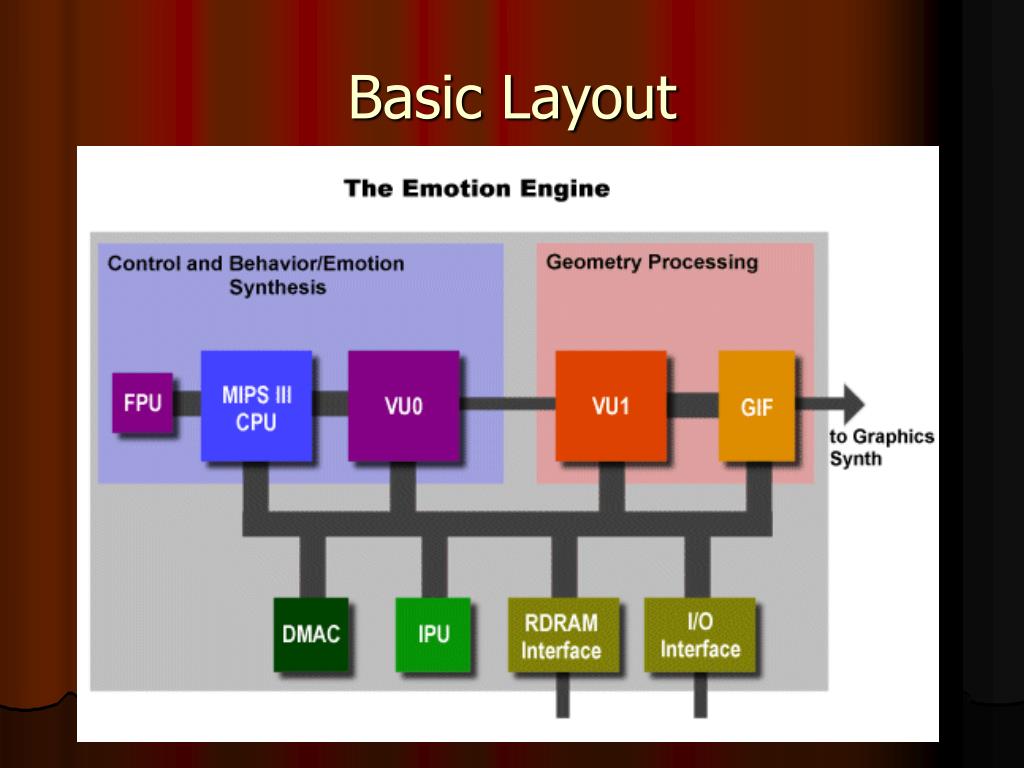 Basic Layout

The Emotion Engine

Control and Behavior/Emotion Synthesis

Geometry Processing

FPU

MIPS III CPU

VU0

VU1

GIF

to Graphics Synth

DMAC

IPU

RDRAM Interface

I/O Interface